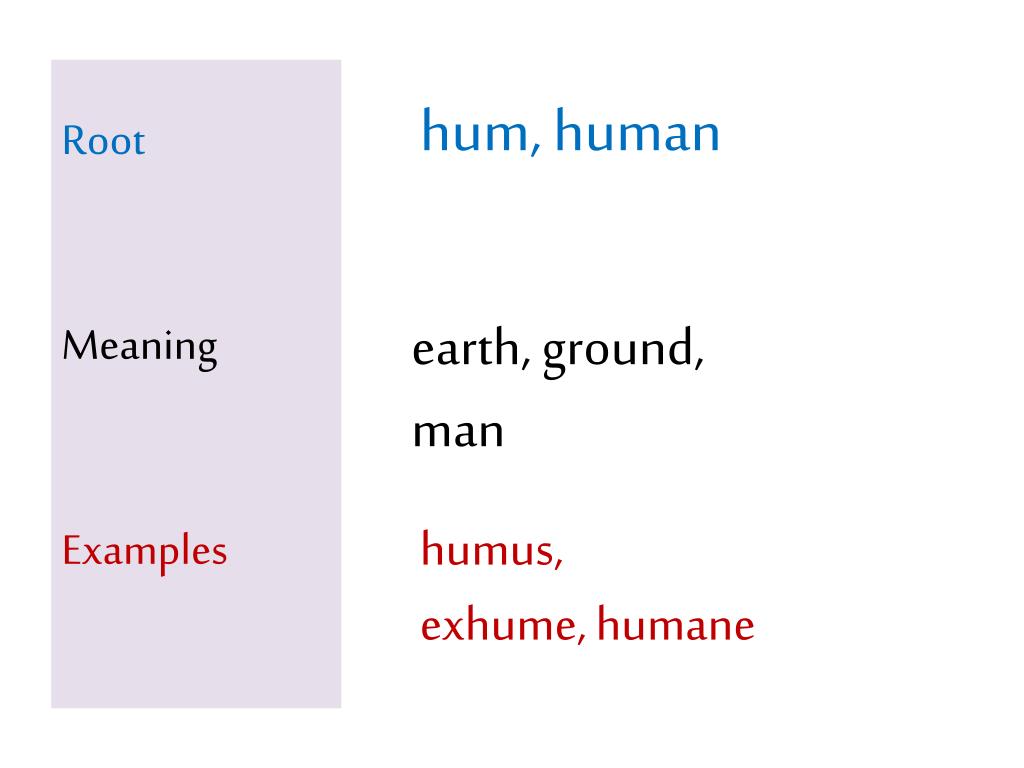 Root

hum, human

Meaning

earth, ground,
man

Examples

humus,
exhume, humane